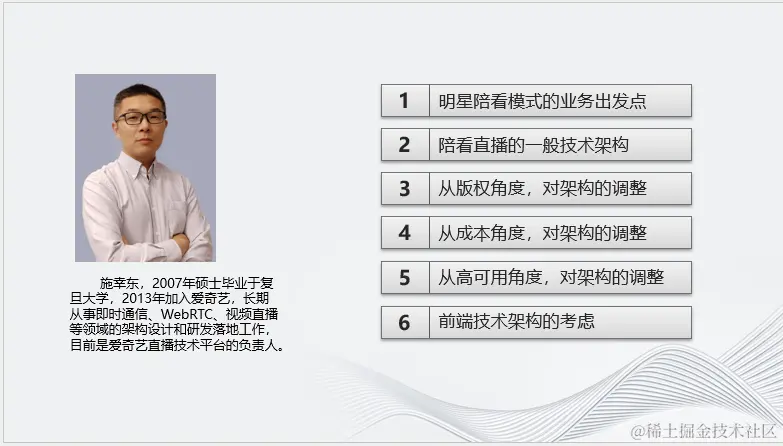 施幸东，2007年硕士毕业于复旦大学，2013年加入爱奇艺，长期从事即时通信、WebRTC、视频直播等领域的架构设计和研发落地工作，目前是爱奇艺直播技术平台的负责人。

1 明星陪看模式的业务出发点
2 陪看直播的一般技术架构
3 从版权角度，对架构的调整
4 从成本角度，对架构的调整
5 从高可用角度，对架构的调整
6 前端技术架构的考虑

@稀土掘金技术社区